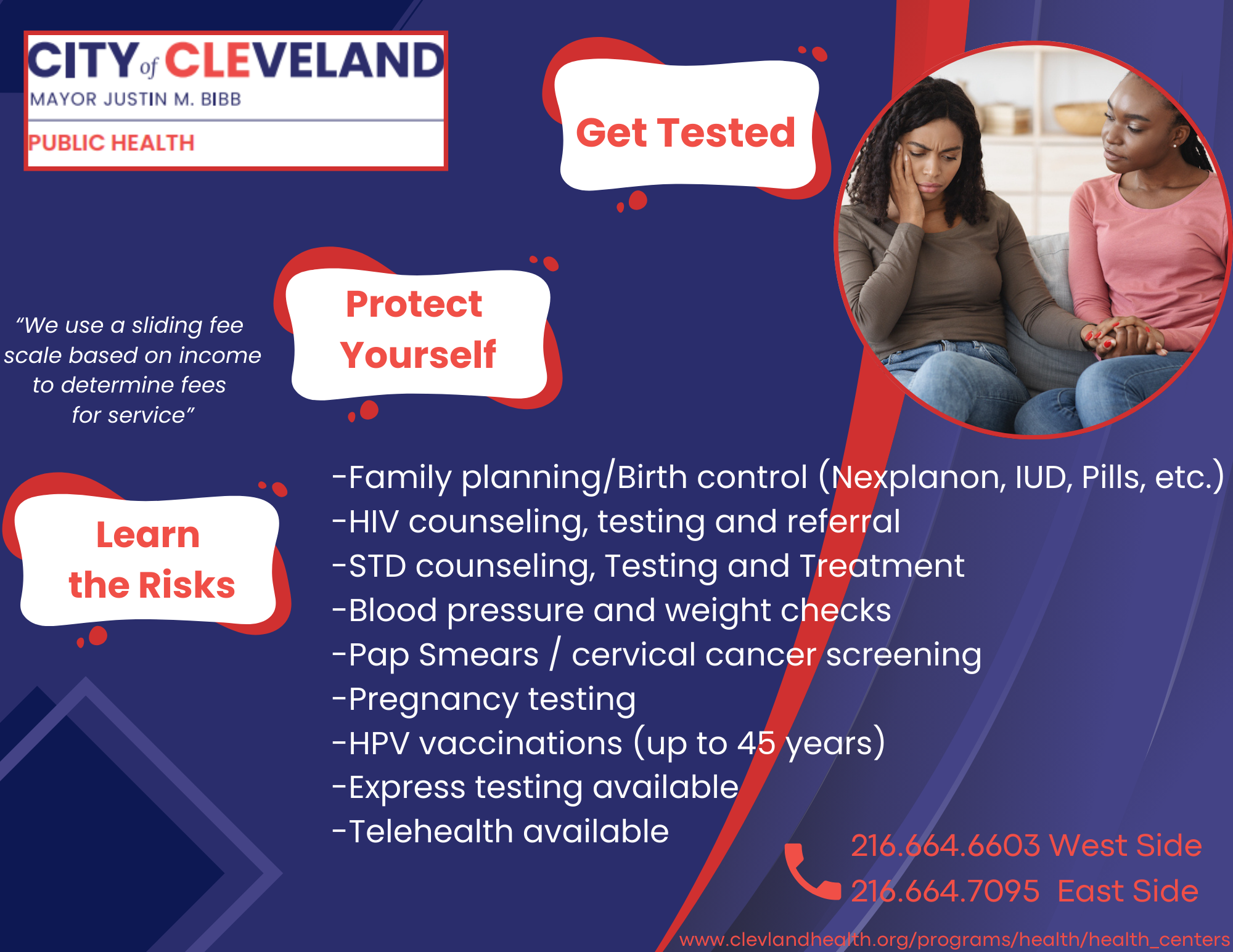 CITY of CLEVELAND
MAYOR JUSTIN M. BIBB
PUBLIC HEALTH

Get Tested

Protect Yourself

"We use a sliding fee scale based on income to determine fees for service"

Learn the Risks

-Family planning/Birth control (Nexplanon, IUD, Pills, etc.)
-HIV counseling, testing and referral
-STD counseling, Testing and Treatment
-Blood pressure and weight checks
-Pap Smears / cervical cancer screening
-Pregnancy testing
-HPV vaccinations (up to 45 years)
-Express testing available
-Telehealth available

216.664.6603 West Side
216.664.7095 East Side

www.clevlandhealth.org/programs/health/health_centers